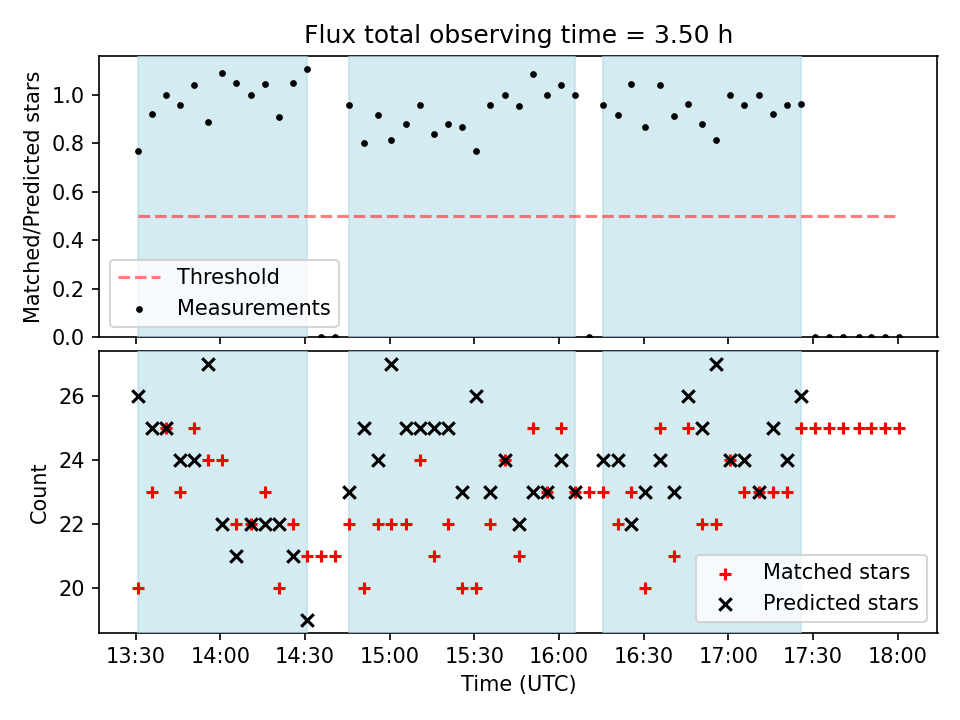 Flux total observing time = 3.50 h

Matched/Predicted stars

1.0
0.8
0.6
0.4
0.2
0.0

Threshold
Measurements

Count

26
24
22
20

Matched stars
Predicted stars

13:30
14:00
14:30
15:00
15:30
16:00
16:30
17:00
17:30
18:00

Time (UTC)